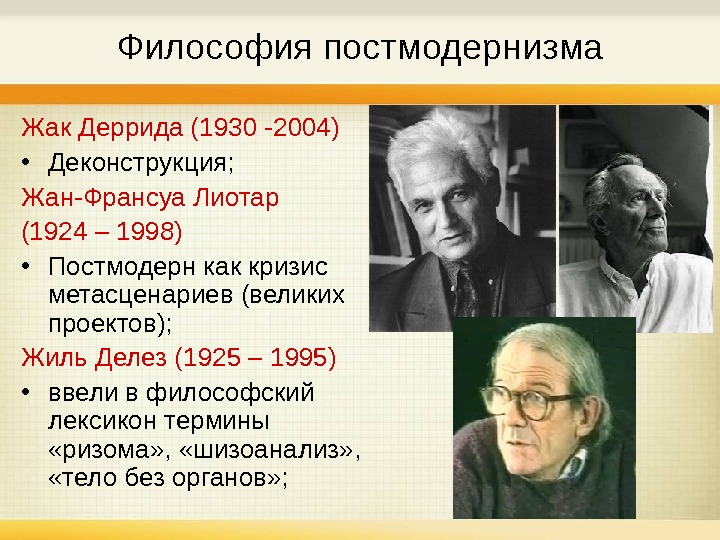 Философия постмодернизма

Жак Деррида (1930 -2004)

• Деконструкция;

Жан-Франсуа Лиотар (1924 – 1998)

• Постмодерн как кризис метасценариев (великих проектов);

Жиль Делез (1925 – 1995)

• ввели в философский лексикон термины «ризома», «шизоанализ», «тело без органов»;